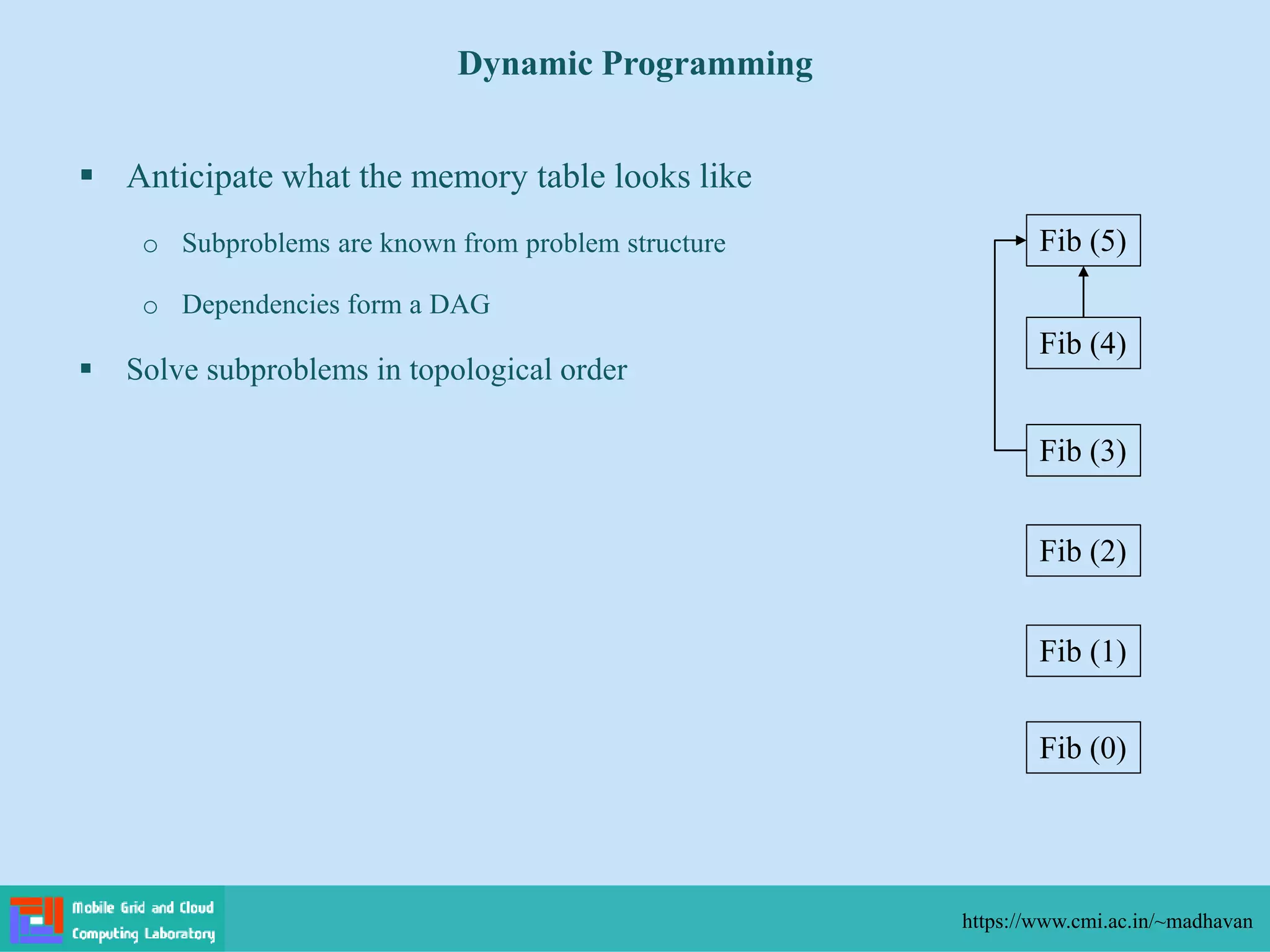 Dynamic Programming

▪ Anticipate what the memory table looks like

o Subproblems are known from problem structure

o Dependencies form a DAG

▪ Solve subproblems in topological order

Fib (5)

Fib (4)

Fib (3)

Fib (2)

Fib (1)

Fib (0)

Mobile Grid and Cloud Computing Laboratory

https://www.cmi.ac.in/~madhavan